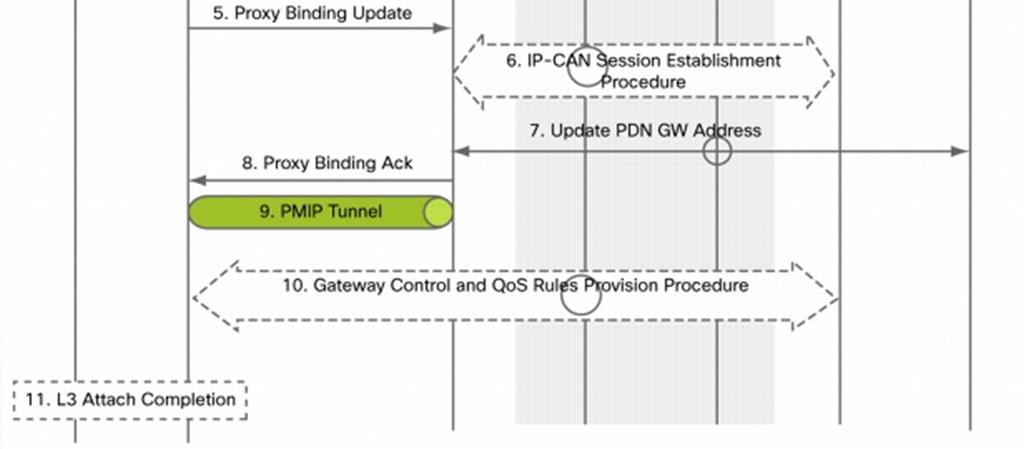 5. Proxy Binding Update

6. IP-CAN Session Establishment Procedure

7. Update PDN GW Address

8. Proxy Binding Ack

9. PMIP Tunnel

10. Gateway Control and QoS Rules Provision Procedure

11. L3 Attach Completion